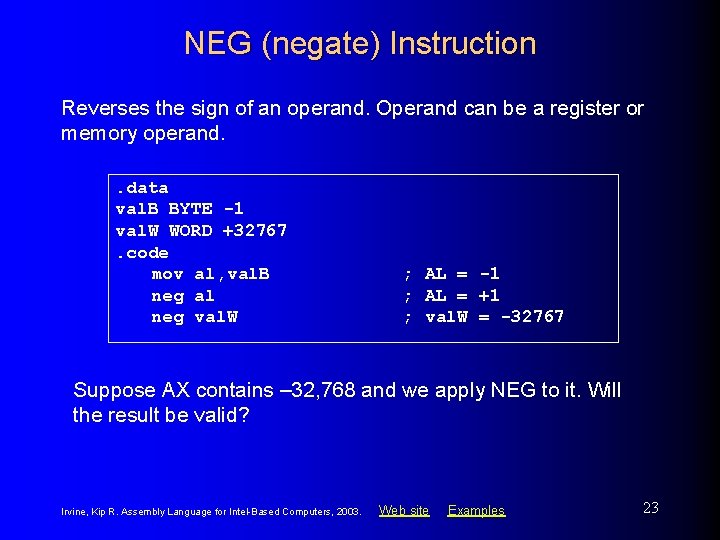 NEG (negate) Instruction

Reverses the sign of an operand. Operand can be a register or memory operand.

.data
valB BYTE -1
valW WORD +32767
.code
mov al,valB ; AL = -1
neg al ; AL = +1
neg valW ; valW = -32767

Suppose AX contains –32,768 and we apply NEG to it. Will the result be valid?

Irvine, Kip R. Assembly Language for Intel-Based Computers, 2003. Web site Examples 23